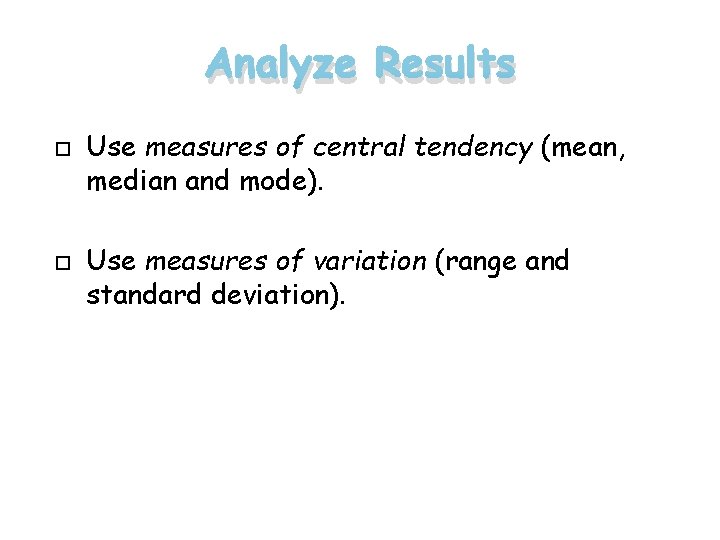 Analyze Results

□ Use measures of central tendency (mean, median and mode).

□ Use measures of variation (range and standard deviation).